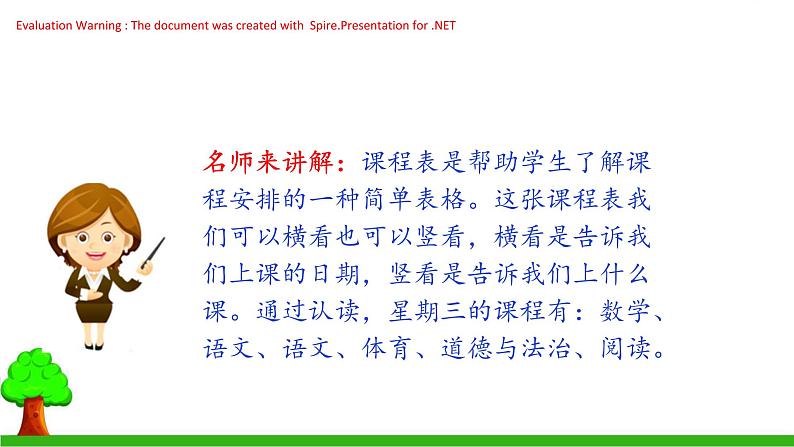 Evaluation Warning : The document was created with  Spire.Presentation for .NET

名师来讲解：课程表是帮助学生了解课程安排的一种简单表格。这张课程表我们可以横看也可以竖看，横看是告诉我们上课的日期，竖看是告诉我们上什么课。通过认读，星期三的课程有：数学、语文、语文、体育、道德与法治、阅读。